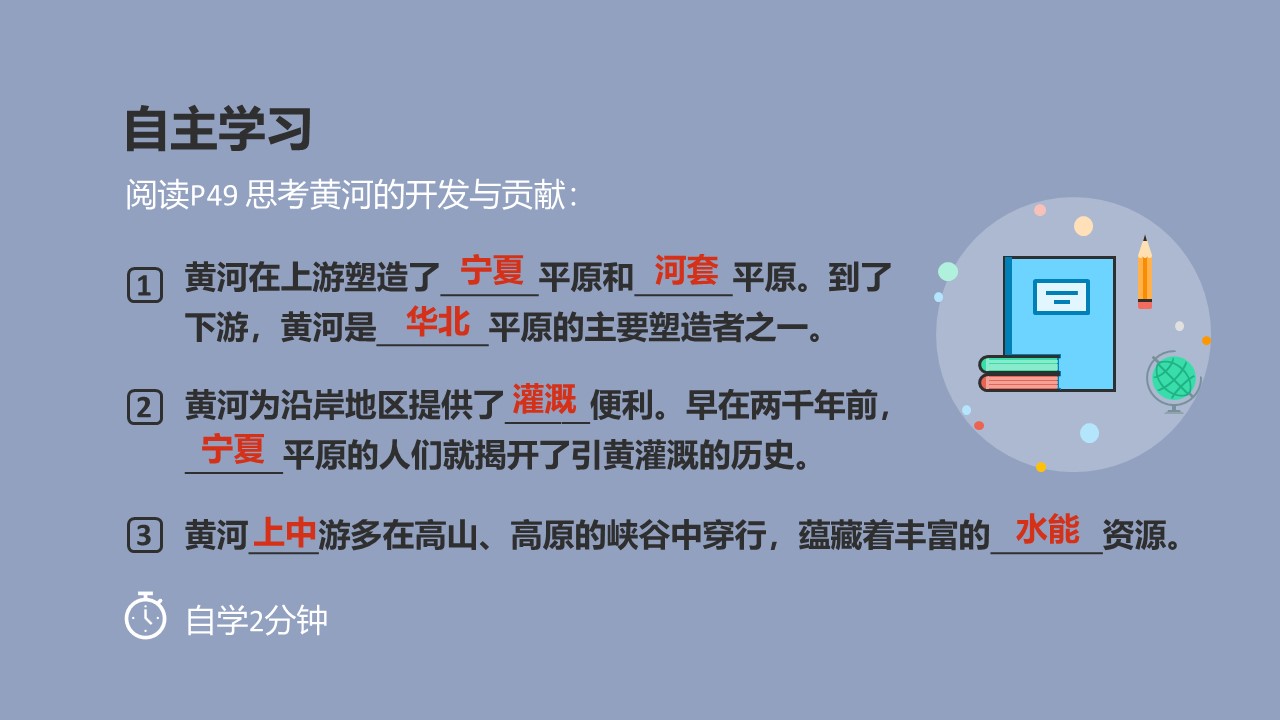 自主学习

阅读P49 思考黄河的开发与贡献：

1 黄河在上游塑造了宁夏平原和河套平原。到了下游，黄河是华北平原的主要塑造者之一。

2 黄河为沿岸地区提供了灌溉便利。早在两千年前，宁夏平原的人们就揭开了引黄灌溉的历史。

3 黄河上中游多在高山、高原的峡谷中穿行，蕴藏着丰富的水能资源。

自学2分钟